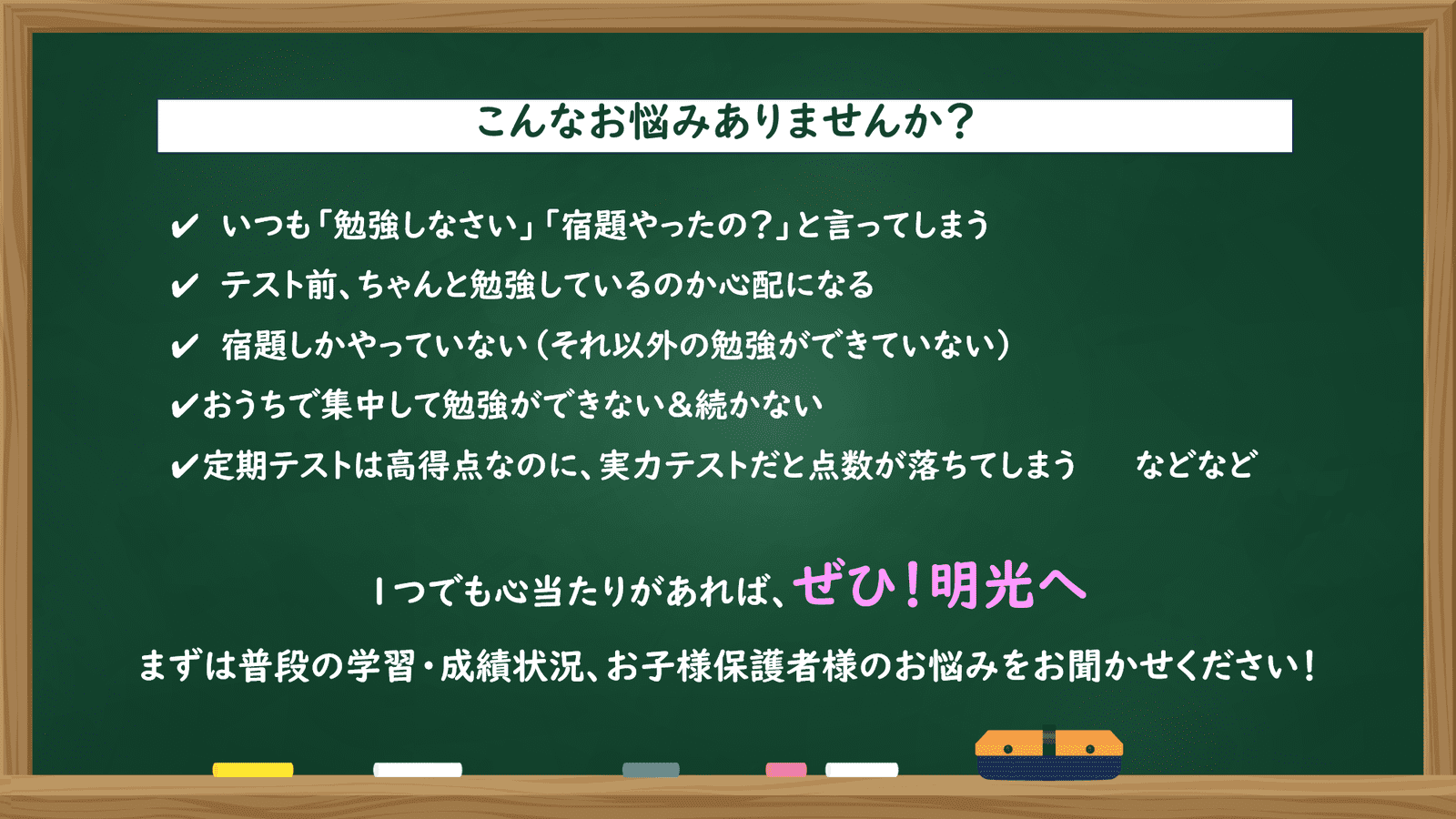 こんなお悩みありませんか？

✔ いつも「勉強しなさい」「宿題やったの？」と言ってしまう

✔ テスト前、ちゃんと勉強しているのか心配になる

✔ 宿題しかやっていない（それ以外の勉強ができていない）

✔おうちで集中して勉強ができない＆続かない

✔定期テストは高得点なのに、実力テストだと点数が落ちてしまう　などなど

1つでも心当たりがあれば、ぜひ！明光へ

まずは普段の学習・成績状況、お子様保護者様のお悩みをお聞かせください！